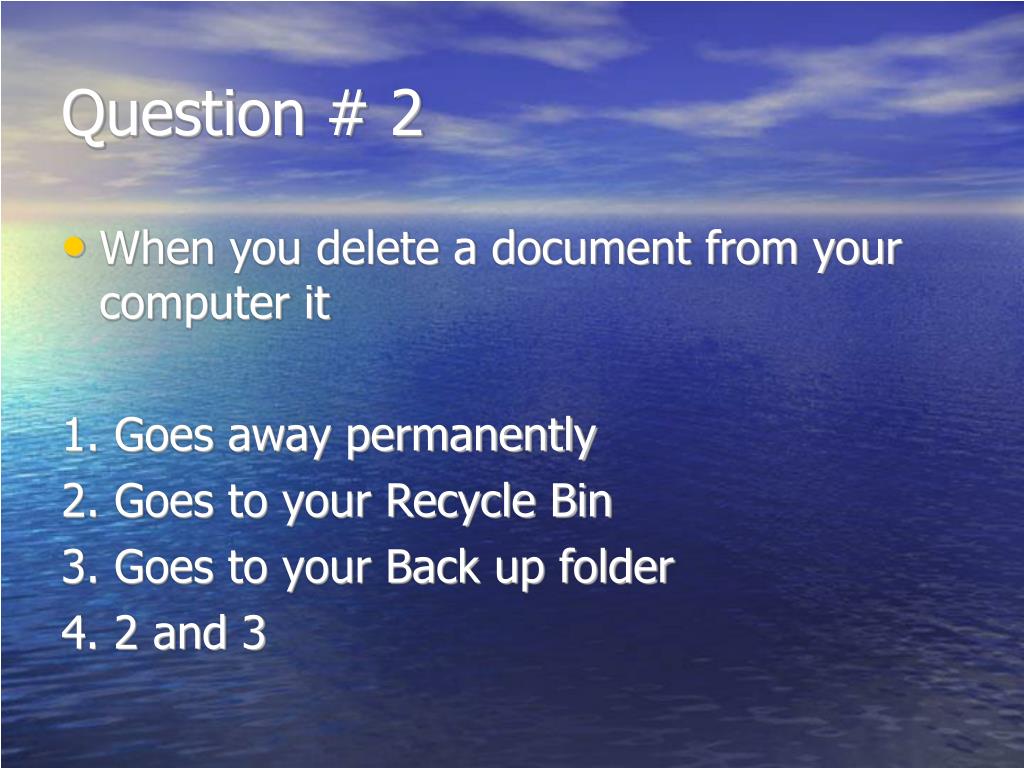 Question # 2

• When you delete a document from your computer it

1. Goes away permanently
2. Goes to your Recycle Bin
3. Goes to your Back up folder
4. 2 and 3